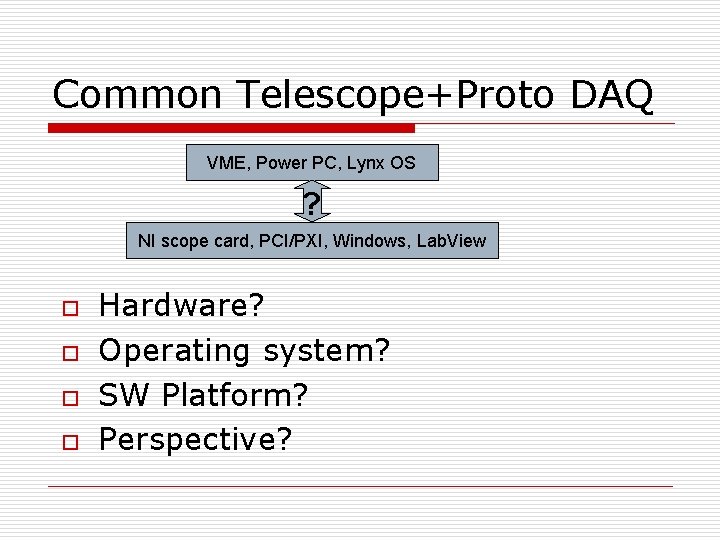 Common Telescope+Proto DAQ

VME, Power PC, Lynx OS

?

NI scope card, PCI/PXI, Windows, LabView

Hardware?
Operating system?
SW Platform?
Perspective?